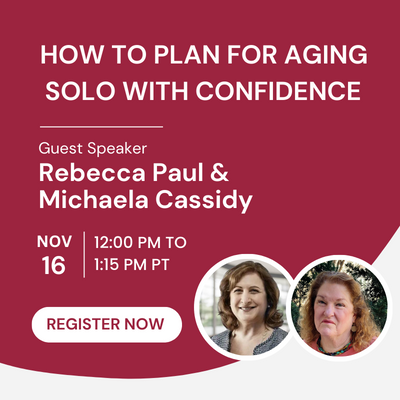 HOW TO PLAN FOR AGING SOLO WITH CONFIDENCE

Guest Speaker
Rebecca Paul & Michaela Cassidy

NOV 16

12:00 PM TO 1:15 PM PT

REGISTER NOW